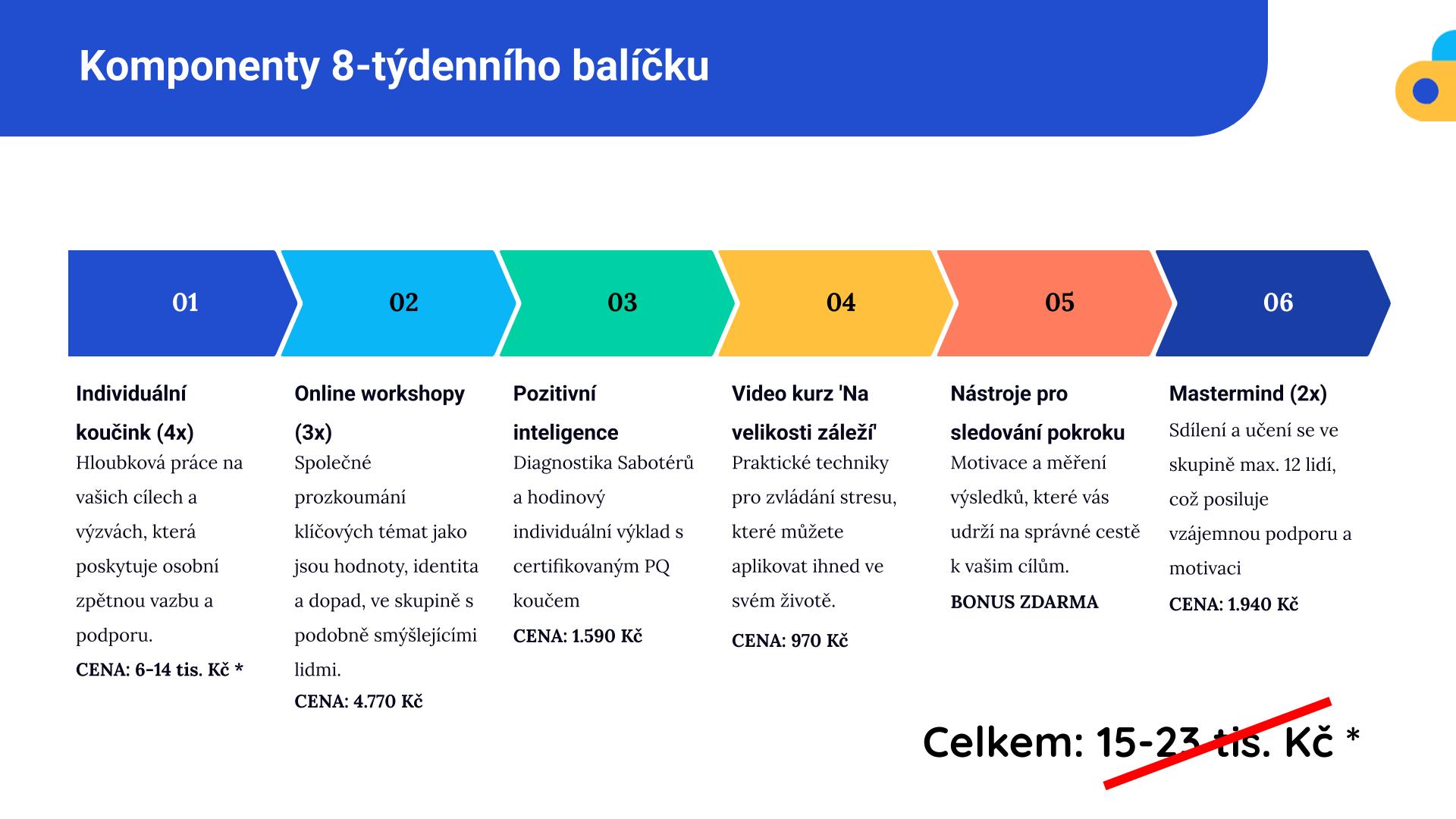 Komponenty 8-týdenního balíčku

01

Individuální koučink (4x)
Hloubková práce na vašich cílech a výzvách, která poskytuje osobní zpětnou vazbu a podporu.
CENA: 6-14 tis. Kč *

02

Online workshopy (3x)
Společné prozkoumání klíčových témat jako jsou hodnoty, identita a dopad, ve skupině s podobně smýšlejícími lidmi.
CENA: 4.770 Kč

03

Pozitivní inteligence
Diagnostika Sabotérů a hodinový individuální výklad s certifikovaným PQ koučem
CENA: 1.590 Kč

04

Video kurz 'Na velikosti záleží'
Praktické techniky pro zvládání stresu, které můžete aplikovat ihned ve svém životě.
CENA: 970 Kč

05

Nástroje pro sledování pokroku
Motivace a měření výsledků, které vás udrží na správné cestě k vašim cílům.
BONUS ZDARMA

06

Mastermind (2x)
Sdílení a učení se ve skupině max. 12 lidí, což posiluje vzájemnou podporu a motivaci
CENA: 1.940 Kč

Celkem: 15-23 tis. Kč *